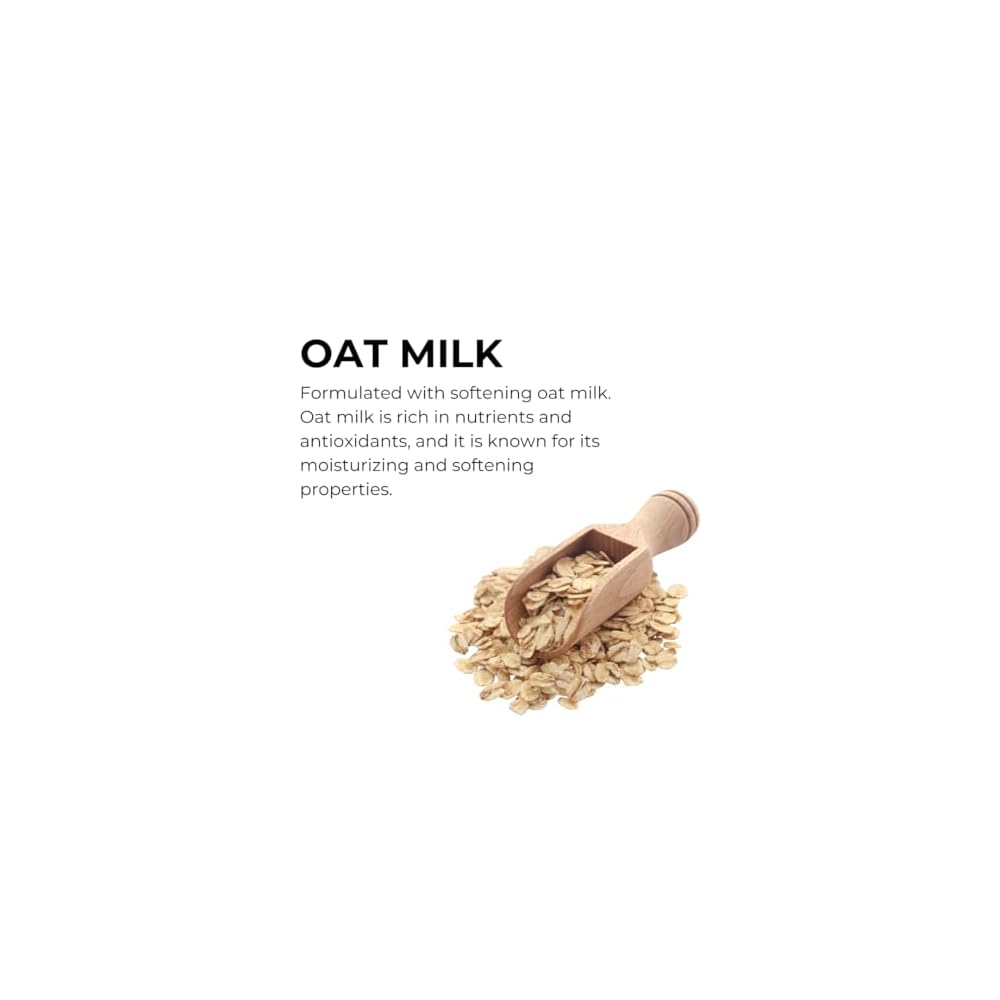 OAT MILK

Formulated with softening oat milk. Oat milk is rich in nutrients and antioxidants, and it is known for its moisturizing and softening properties.